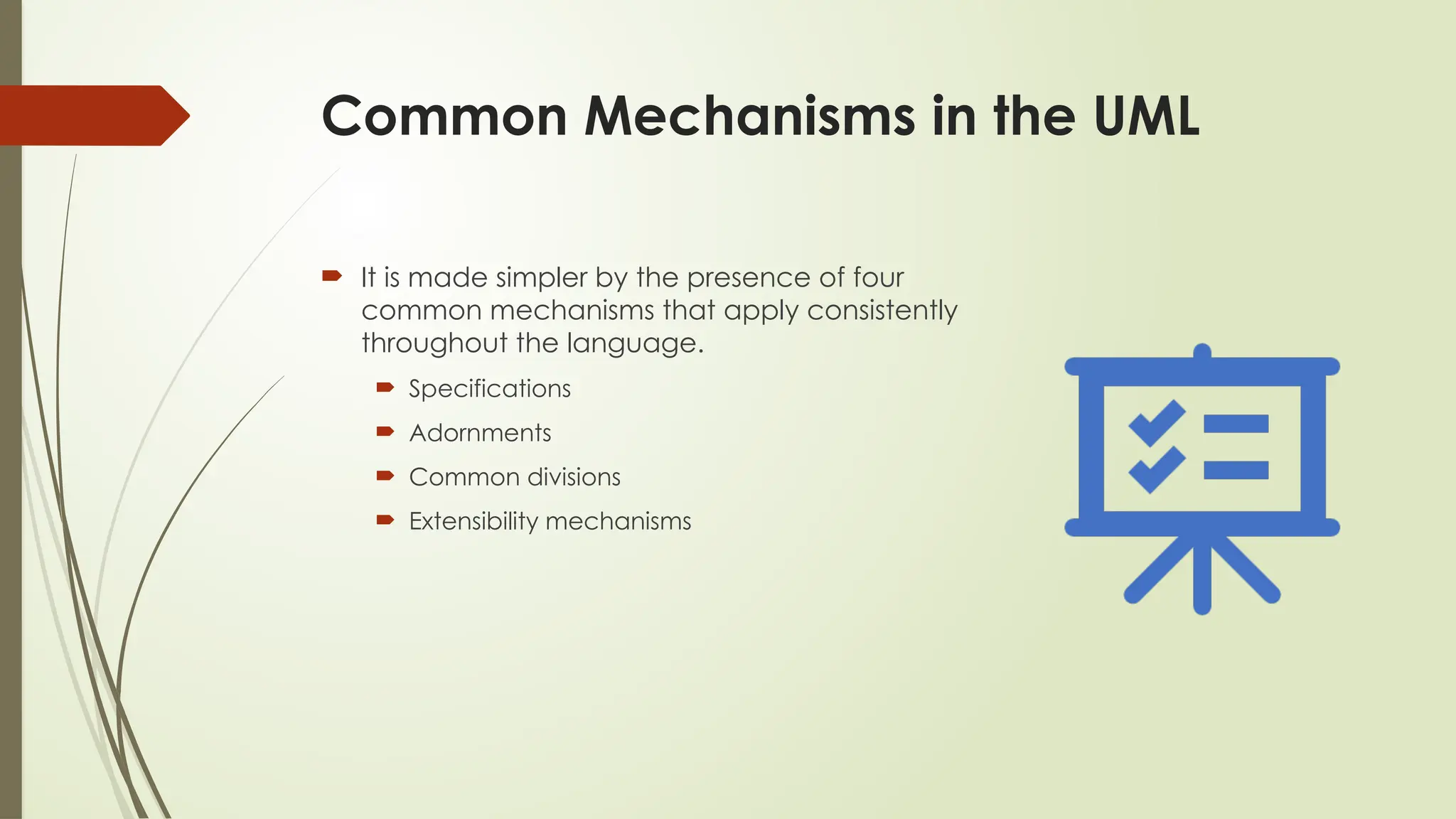 Common Mechanisms in the UML

It is made simpler by the presence of four common mechanisms that apply consistently throughout the language.

Specifications

Adornments

Common divisions

Extensibility mechanisms